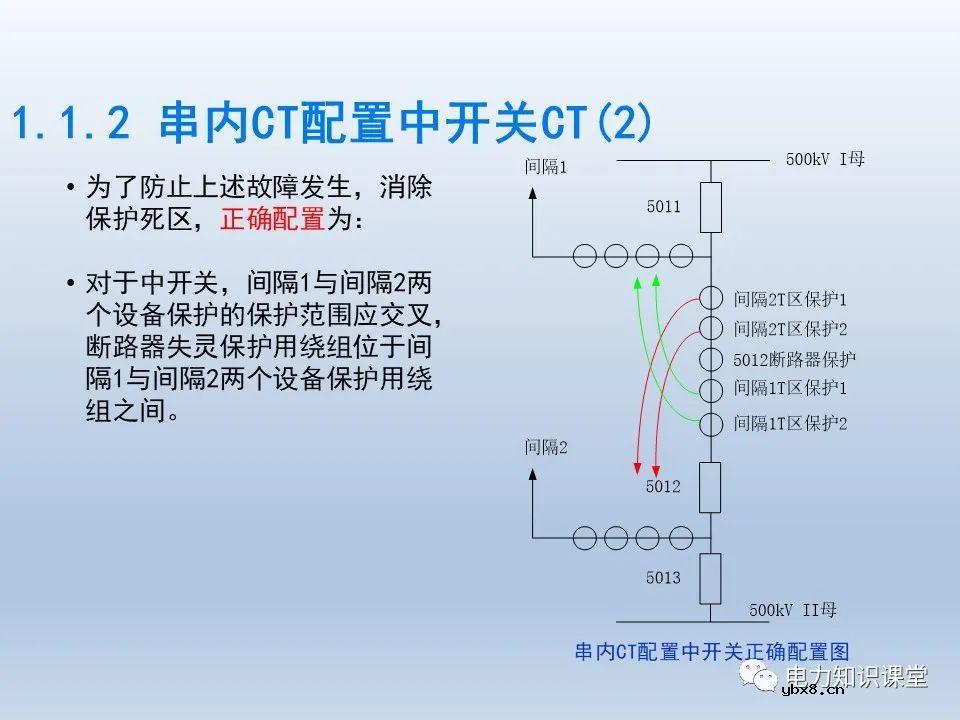 1.1.2 串内CT配置中开关CT(2)

• 为了防止上述故障发生，消除保护死区，正确配置为：

• 对于中开关，间隔1与间隔2两个设备保护的保护范围应交叉，断路器失灵保护用绕组位于间隔1与间隔2两个设备保护用绕组之间。

间隔1

500kV I母

5011

间隔2T区保护1

间隔2T区保护2

5012断路器保护

间隔1T区保护1

间隔1T区保护2

间隔2

5012

5013

500kV II母

串内CT配置中开关正确配置图

电力知识课堂

ybx8.cn